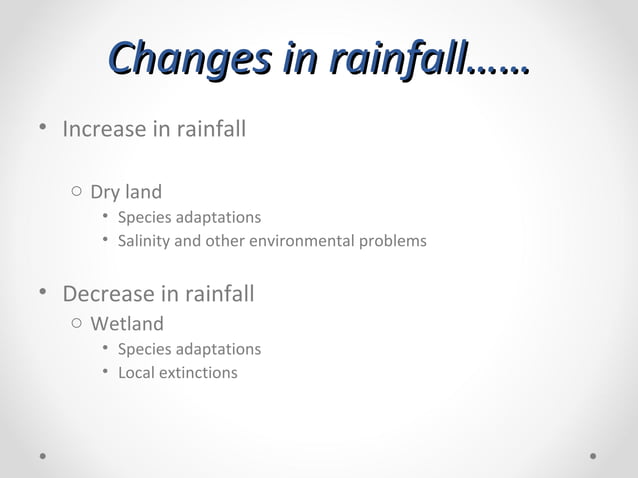 Changes in rainfall……

• Increase in rainfall

○ Dry land
• Species adaptations
• Salinity and other environmental problems

• Decrease in rainfall
○ Wetland
• Species adaptations
• Local extinctions